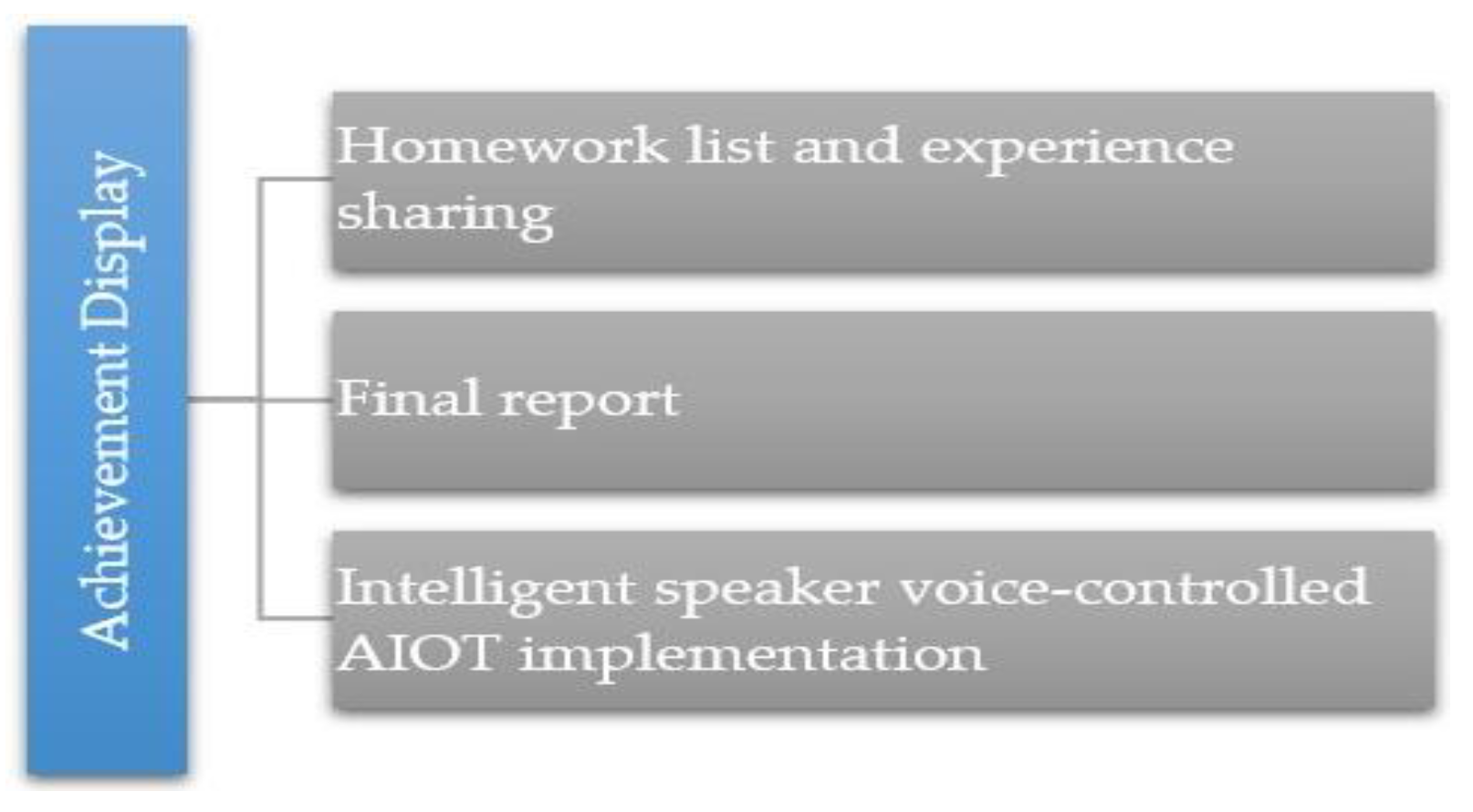 Achievement Display

Homework list and experience sharing

Final report

Intelligent speaker voice-controlled AIOT implementation